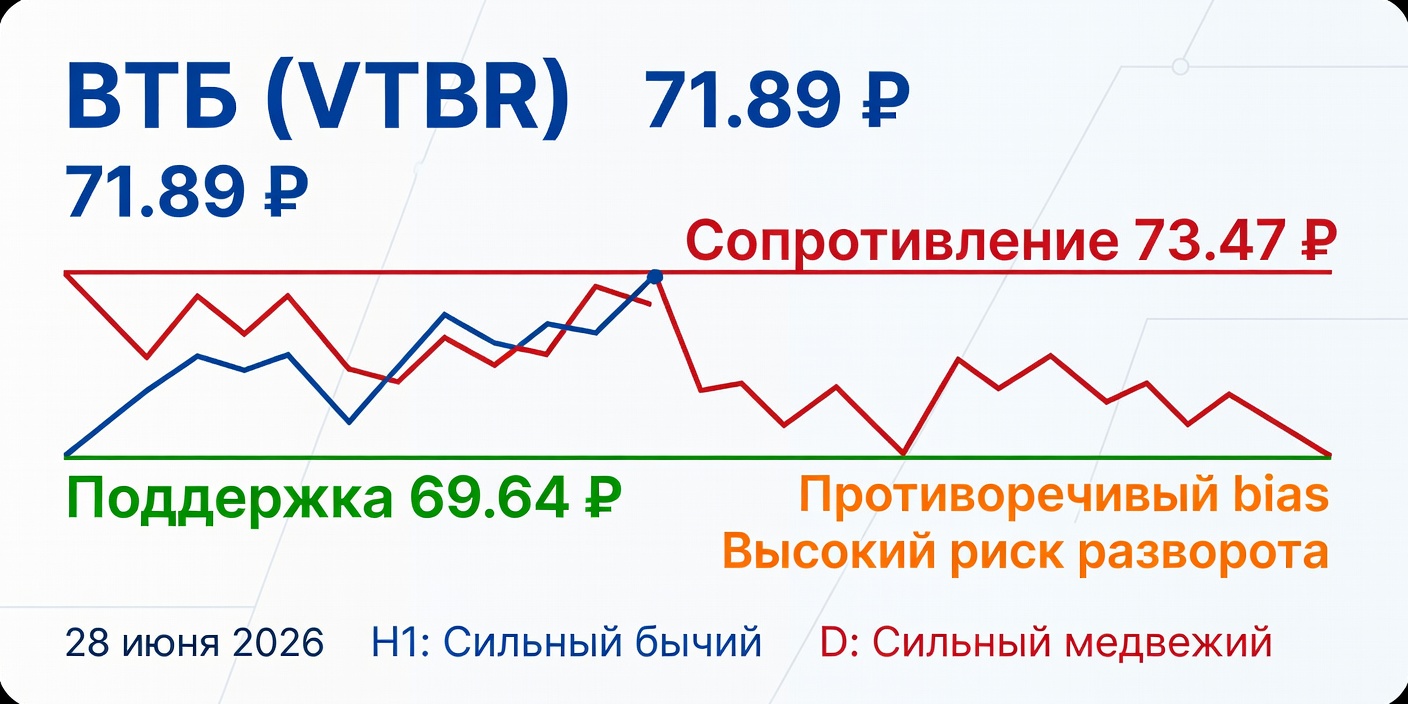 ВТБ (VTBR) 71.89 ₽
71.89 ₽

Сопротивление 73.47 ₽

Поддержка 69.64 ₽

Противоречивый bias
Высокий риск разворота

28 июня 2026 H1: Сильный бычий D: Сильный медвежий